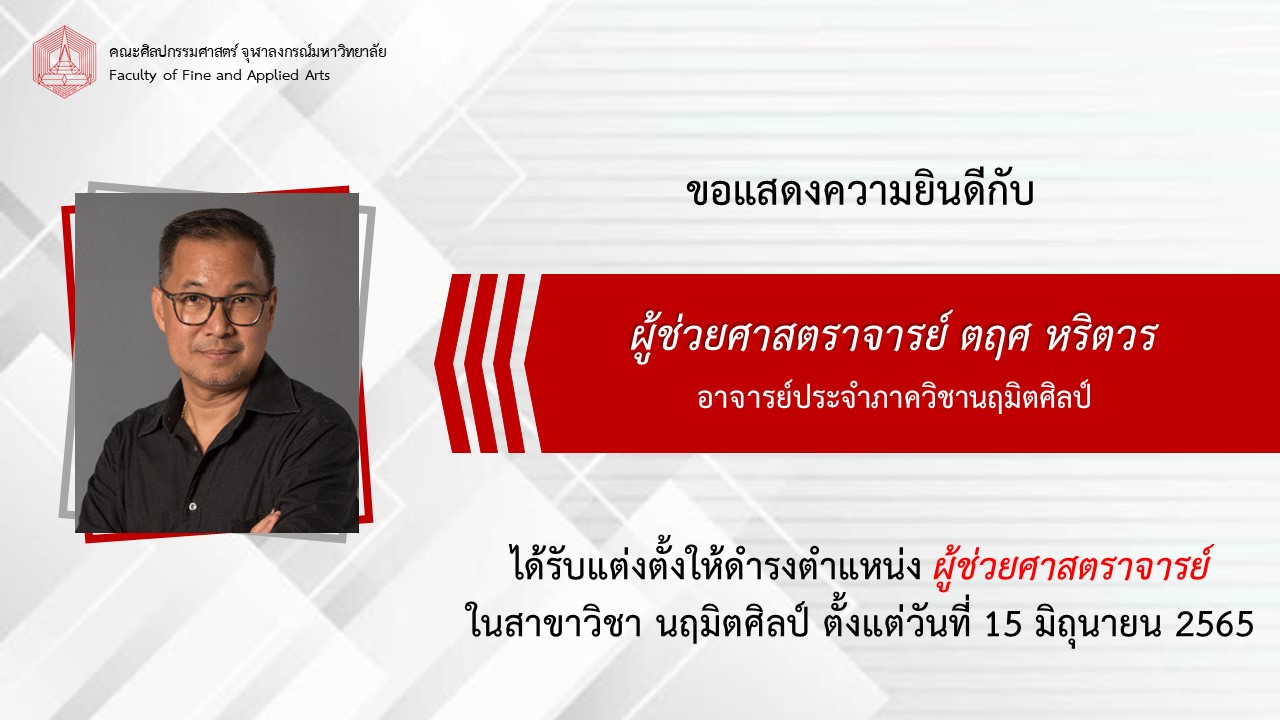 คณะศิลปกรรมศาสตร์ จุฬาลงกรณ์มหาวิทยาลัย
Faculty of Fine and Applied Arts

ขอแสดงความยินดีกับ

ผู้ช่วยศาสตราจารย์ ตฤศ หริตวร
อาจารย์ประจำภาควิชานฤมิตศิลป์

ได้รับแต่งตั้งให้ดำรงตำแหน่ง ผู้ช่วยศาสตราจารย์
ในสาขาวิชา นฤมิตศิลป์ ตั้งแต่วันที่ 15 มิถุนายน 2565